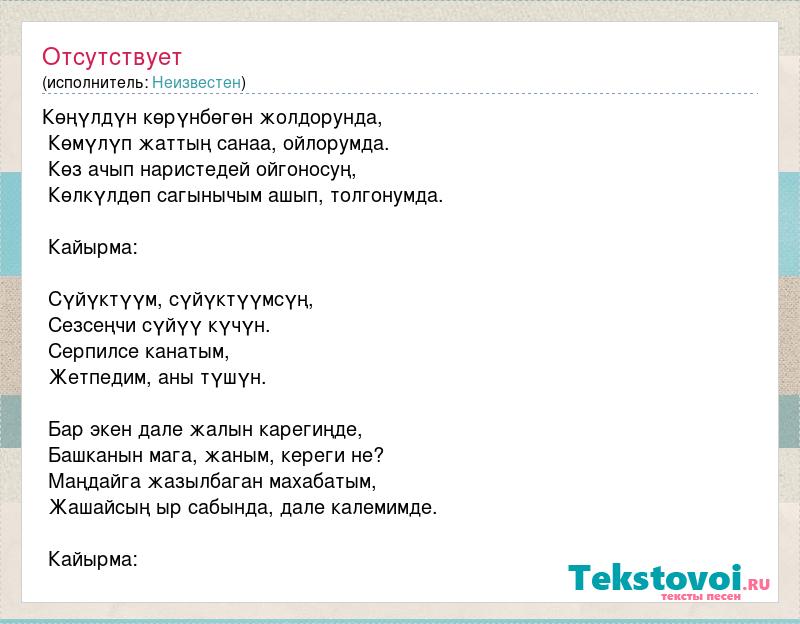 Отсутствует
(исполнитель: Неизвестен)

Көңүлдүн көрүнбөгөн жолдорунда,
Көмүлүп жаттың санаа, ойлорумда.
Көз ачып наристедей ойгоносуң,
Көлкүлдөп сагынычым ашып, толгонумда.

Кайырма:

Сүйүктүүм, сүйүктүүмсүң,
Сезсеңчи сүйүү күчүн.
Серпилсе канатым,
Жетпедим, аны түшүн.

Бар экен дале жалын карегиңде,
Башканын мага, жаным, кереги не?
Маңдайга жазылбаган махабатым,
Жашайсың ыр сабында, дале калемимде.

Кайырма:

Tekstovoi.RU
тексты песен